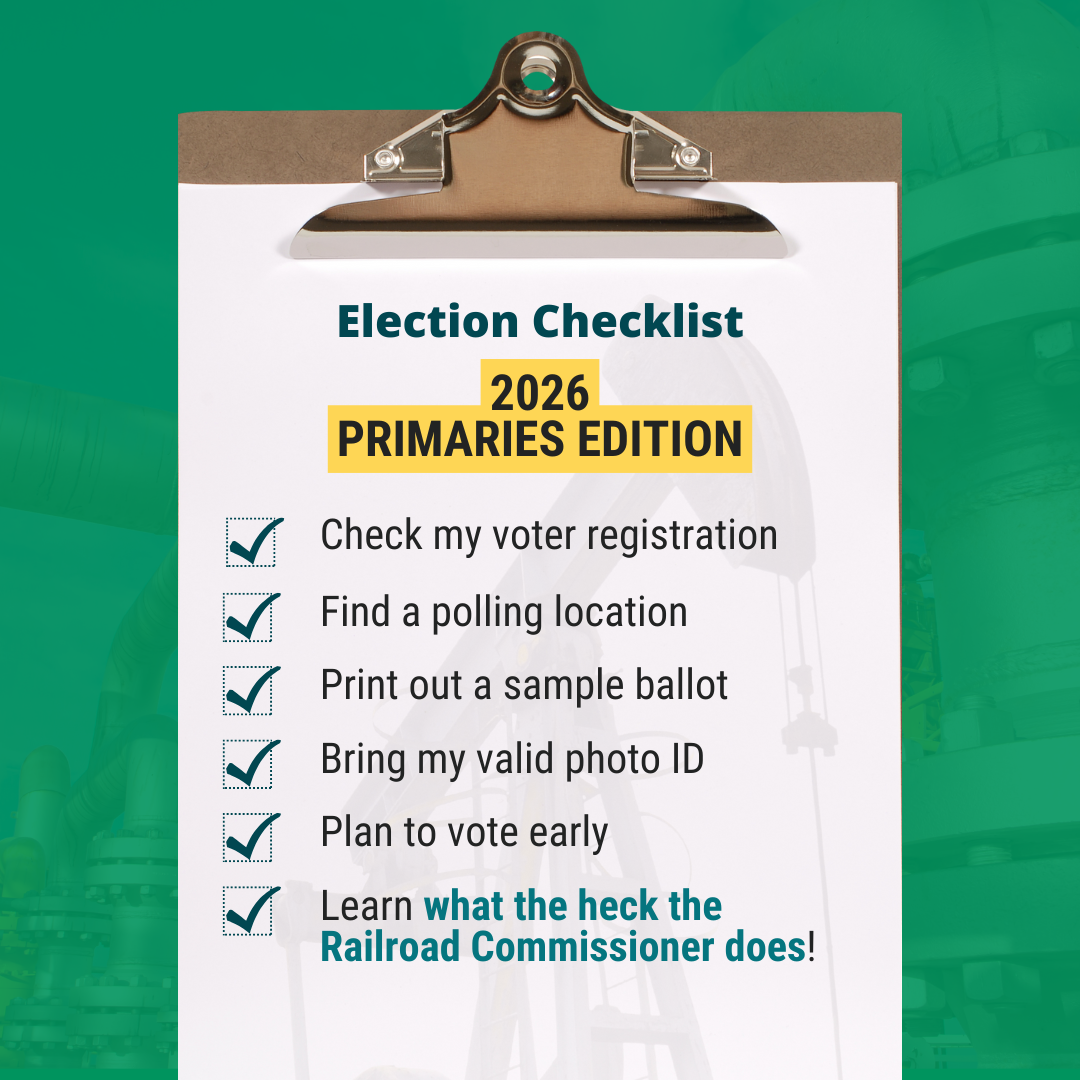 Election Checklist

2026
PRIMARIES EDITION

Check my voter registration

Find a polling location

Print out a sample ballot

Bring my valid photo ID

Plan to vote early

Learn what the heck the Railroad Commissioner does!